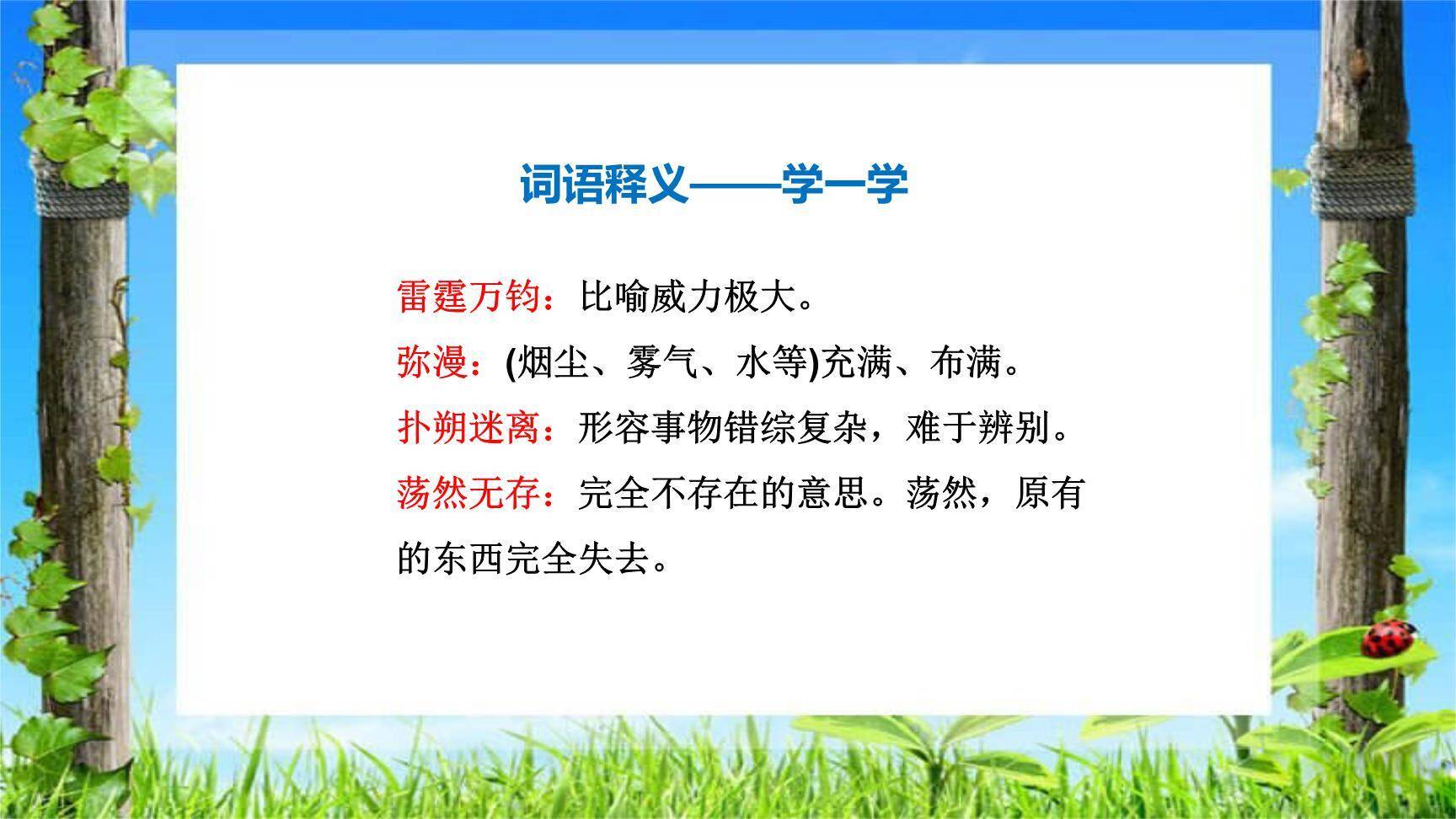 词语释义——学一学

雷霆万钧：比喻威力极大。

弥漫：(烟尘、雾气、水等)充满、布满。

扑朔迷离：形容事物错综复杂，难于辨别。

荡然无存：完全不存在的意思。荡然，原有的东西完全失去。